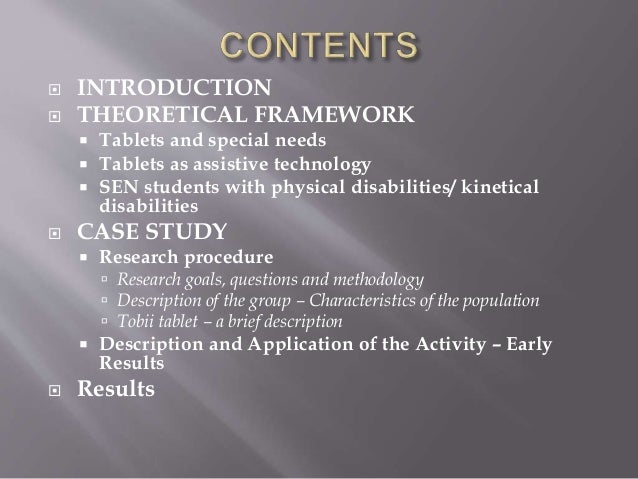 CONTENTS

INTRODUCTION
THEORETICAL FRAMEWORK
Tablets and special needs
Tablets as assistive technology
SEN students with physical disabilities/ kinetical disabilities
CASE STUDY
Research procedure
Research goals, questions and methodology
Description of the group – Characteristics of the population
Tobii tablet – a brief description
Description and Application of the Activity – Early Results
Results